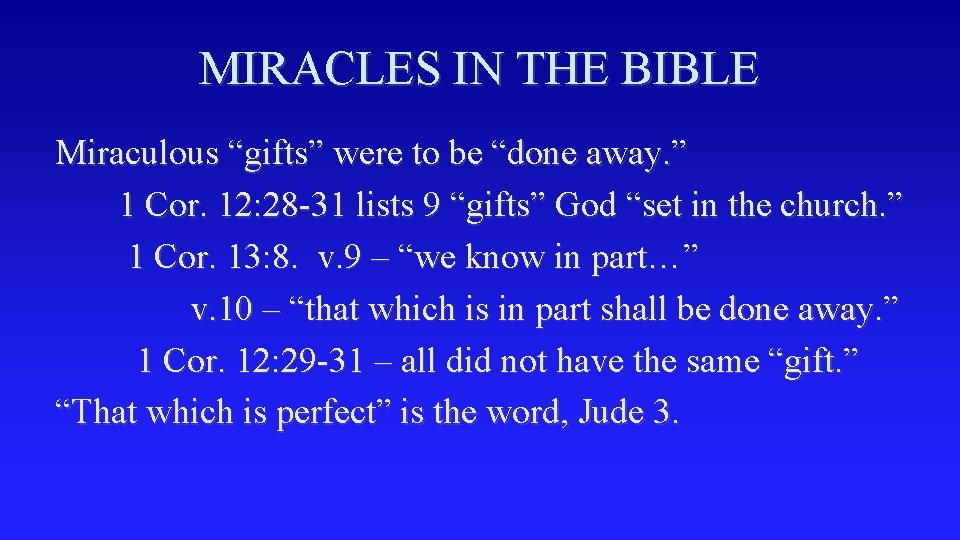 MIRACLES IN THE BIBLE

Miraculous “gifts” were to be “done away.”

1 Cor. 12:28-31 lists 9 “gifts” God “set in the church.”

1 Cor. 13:8. v.9 – “we know in part…”

v.10 – “that which is in part shall be done away.”

1 Cor. 12:29-31 – all did not have the same “gift.”

“That which is perfect” is the word, Jude 3.